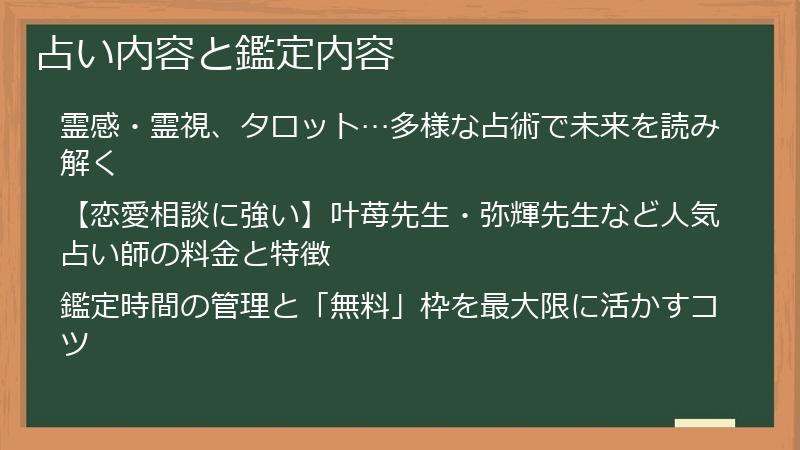 占い内容と鑑定内容

霊感・霊視、タロット…多様な占術で未来を読み解く

【恋愛相談に強い】叶苺先生・弥輝先生など人気占い師の料金と特徴

鑑定時間の管理と「無料」枠を最大限に活かすコツ